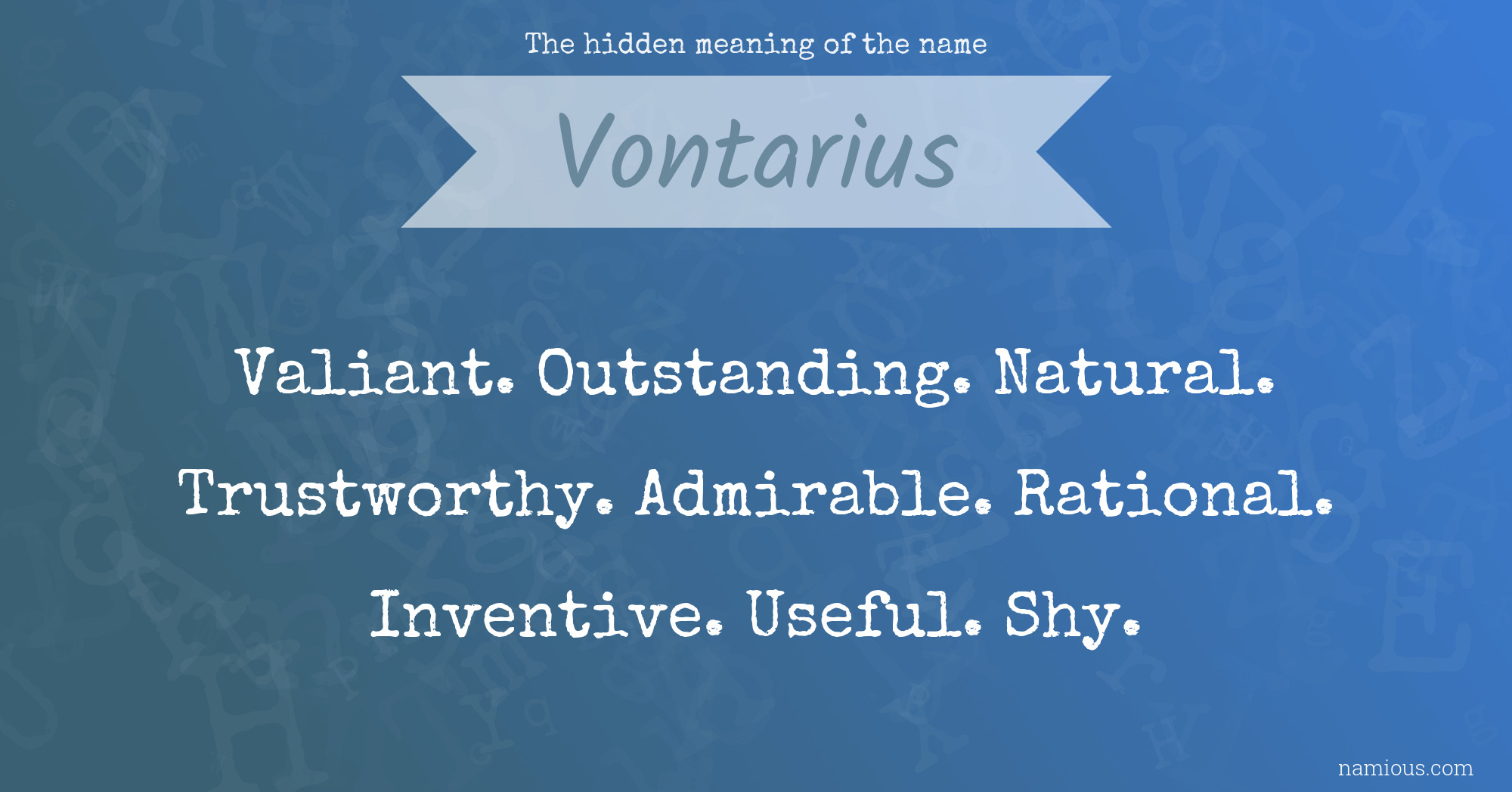 The hidden meaning of the name

Vontarius

Valiant. Outstanding. Natural. Trustworthy. Admirable. Rational. Inventive. Useful. Shy.

namious.com